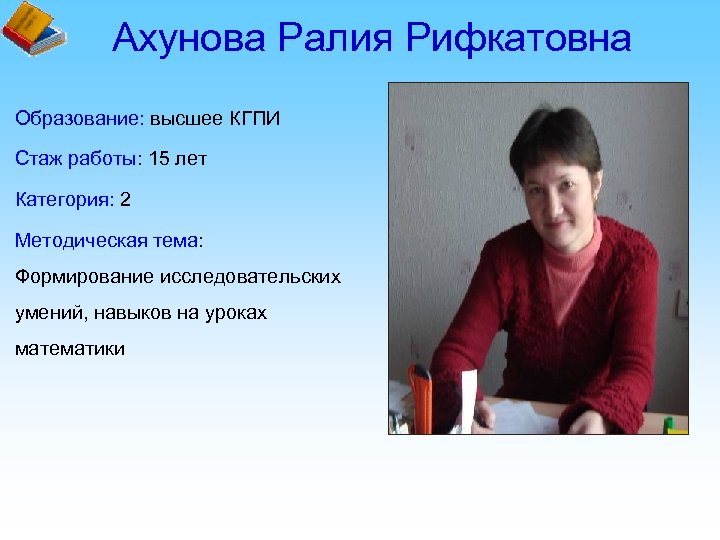 Ахунова Ралия Рифкатовна

Образование: высшее КГПИ

Стаж работы: 15 лет

Категория: 2

Методическая тема:

Формирование исследовательских умений, навыков на уроках математики